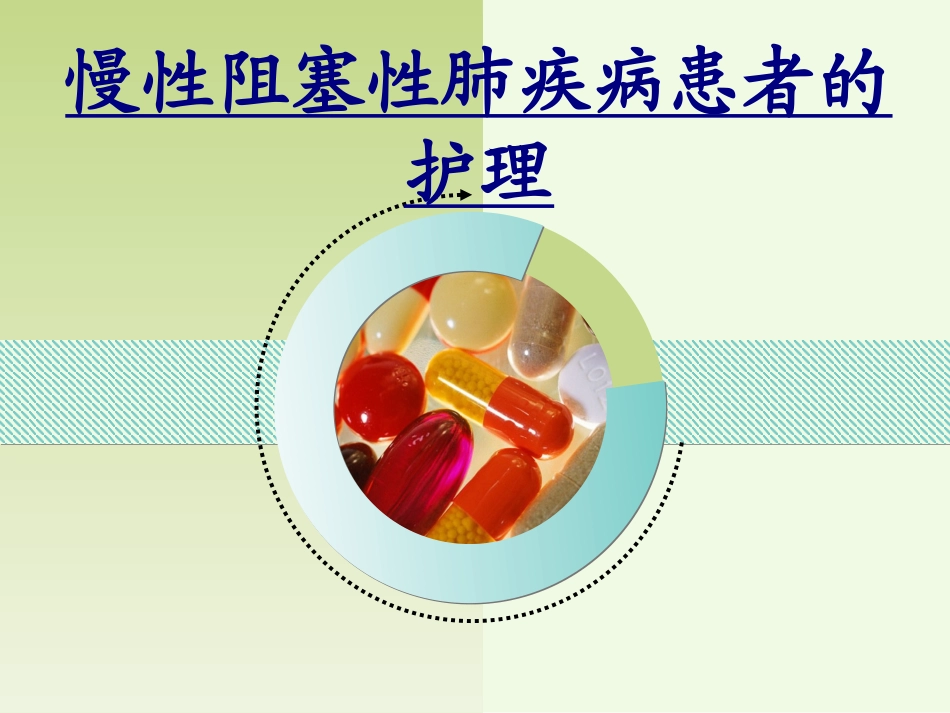 慢性阻塞性肺疾病患者的护理